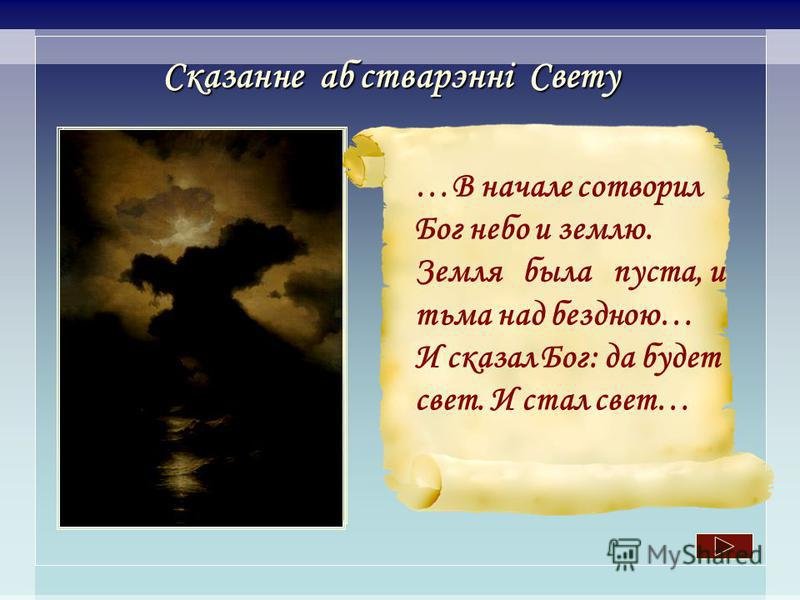 Сказанне аб стварэнні Свету

…В начале сотворил Бог небо и землю. Земля была пуста, и тьма над бездною… И сказал Бог: да будет свет. И стал свет…

MyShared